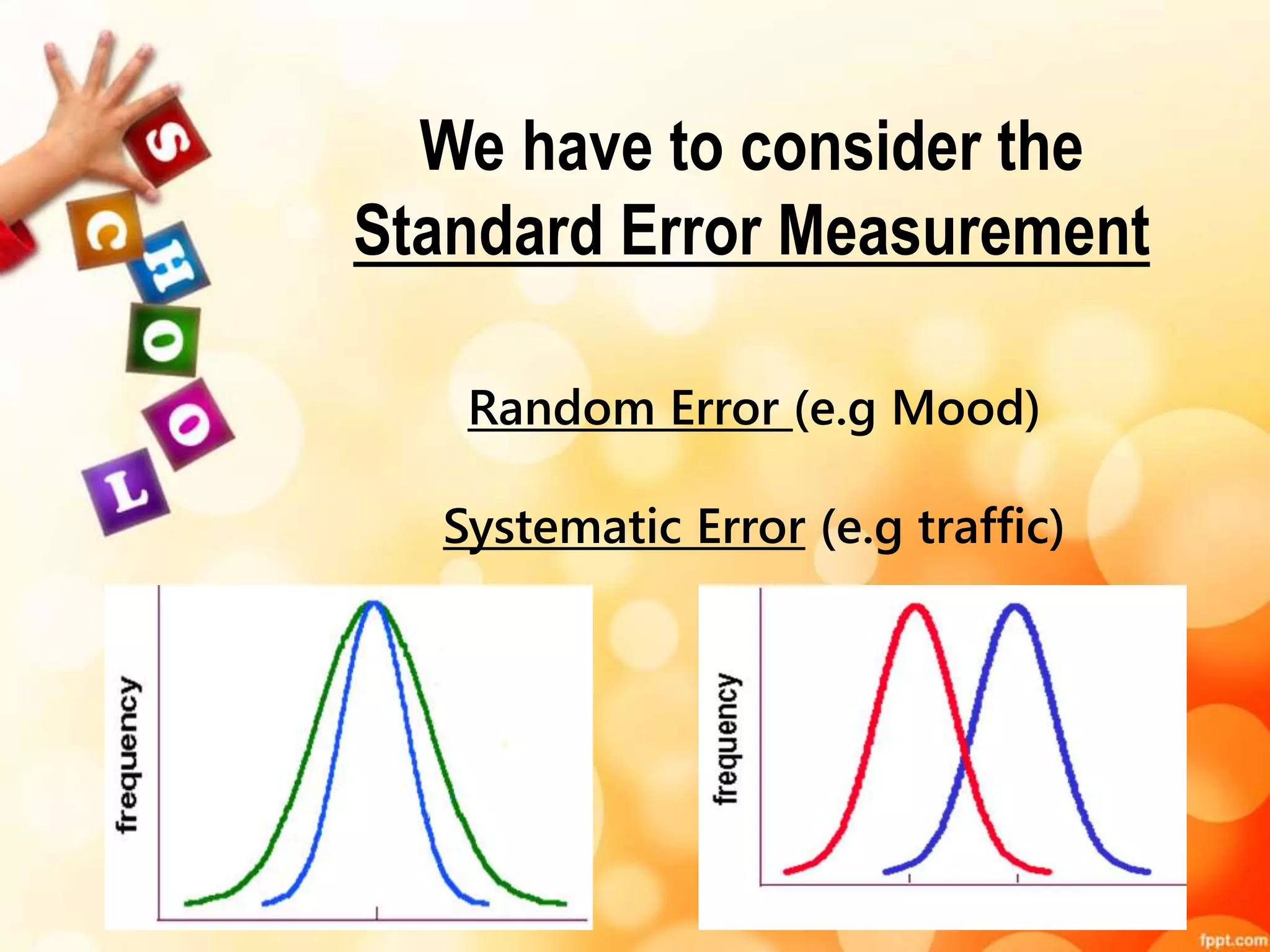 S
C
H
O
O
L

We have to consider the Standard Error Measurement

Random Error (e.g Mood)

Systematic Error (e.g traffic)

frequency

frequency

fppt.com